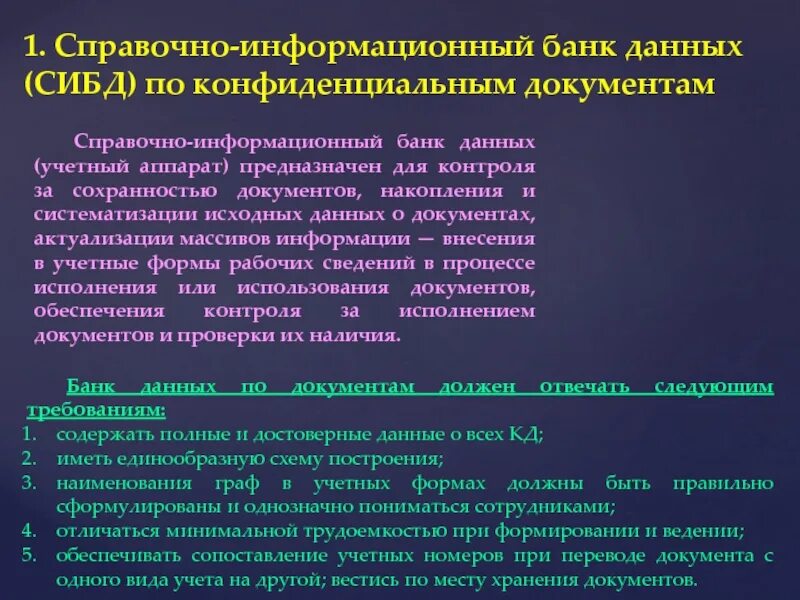 1. Справочно-информационный банк данных (СИБД) по конфиденциальным документам

Справочно-информационный банк данных (учетный аппарат) предназначен для контроля за сохранностью документов, накопления и систематизации исходных данных о документах, актуализации массивов информации — внесения в учетные формы рабочих сведений в процессе исполнения или использования документов, обеспечения контроля за исполнением документов и проверки их наличия.

Банк данных по документам должен отвечать следующим требованиям:
1. содержать полные и достоверные данные о всех КД;
2. иметь единообразную схему построения;
3. наименования граф в учетных формах должны быть правильно сформулированы и однозначно пониматься сотрудниками;
4. отличаться минимальной трудоемкостью при формировании и ведении;
5. обеспечивать сопоставление учетных номеров при переводе документа с одного вида учета на другой; вестись по месту хранения документов.